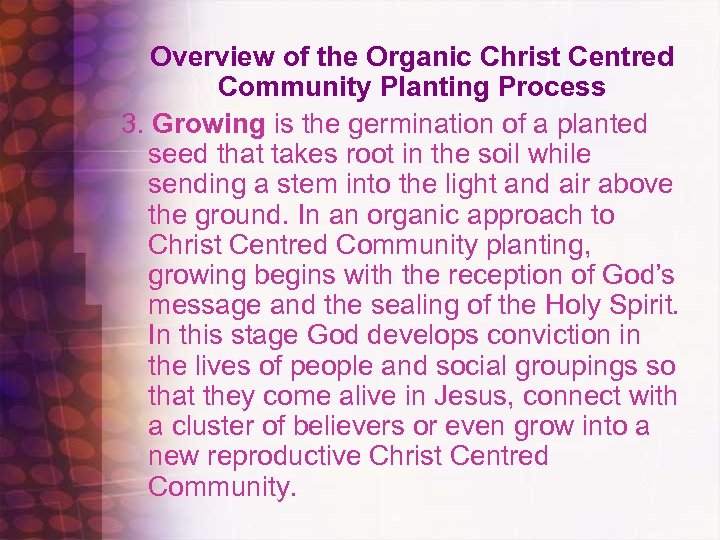 Overview of the Organic Christ Centred Community Planting Process

3. Growing is the germination of a planted seed that takes root in the soil while sending a stem into the light and air above the ground. In an organic approach to Christ Centred Community planting, growing begins with the reception of God's message and the sealing of the Holy Spirit. In this stage God develops conviction in the lives of people and social groupings so that they come alive in Jesus, connect with a cluster of believers or even grow into a new reproductive Christ Centred Community.